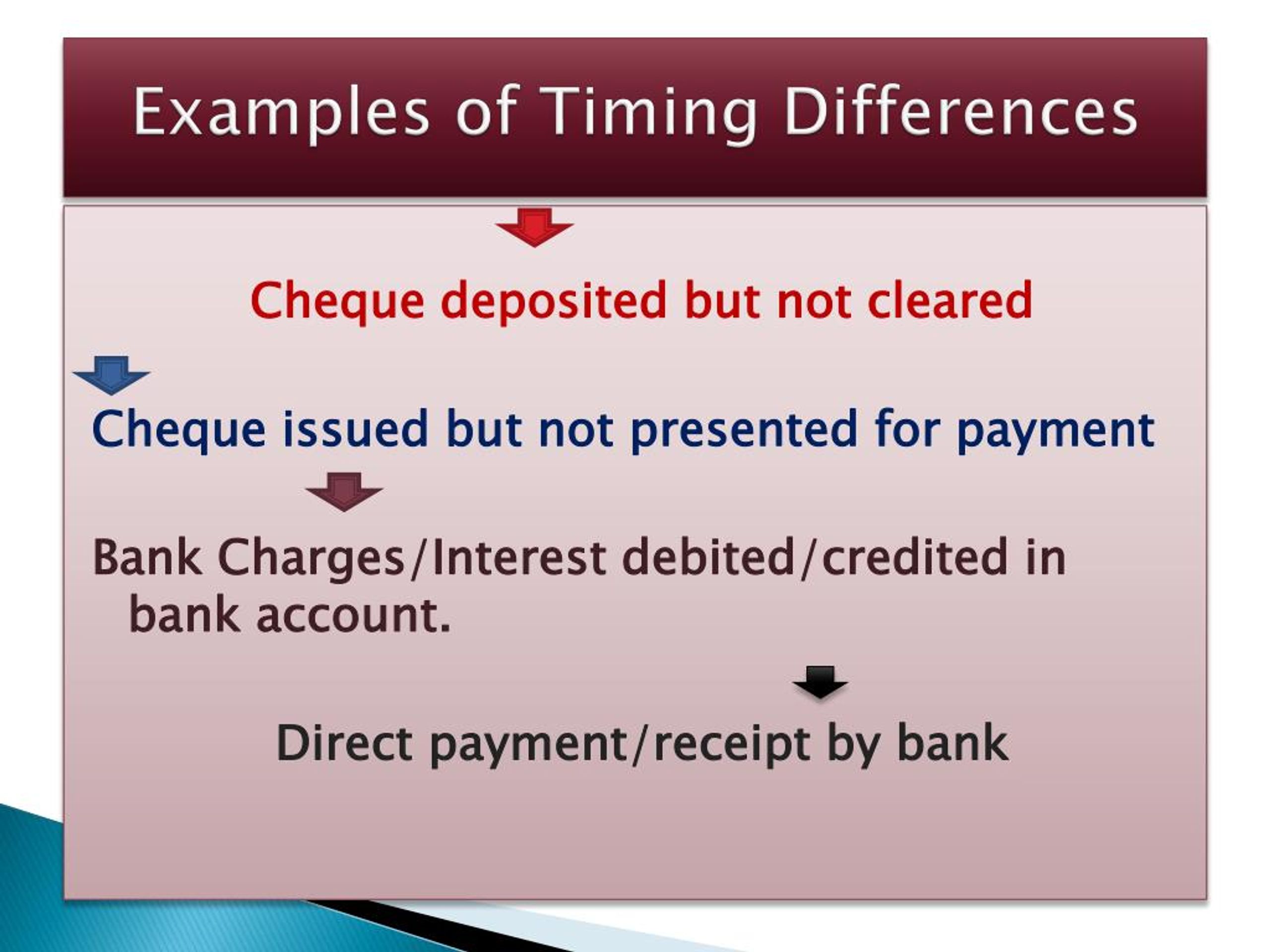 Examples of Timing Differences

Cheque deposited but not cleared

Cheque issued but not presented for payment

Bank Charges/Interest debited/credited in bank account.

Direct payment/receipt by bank